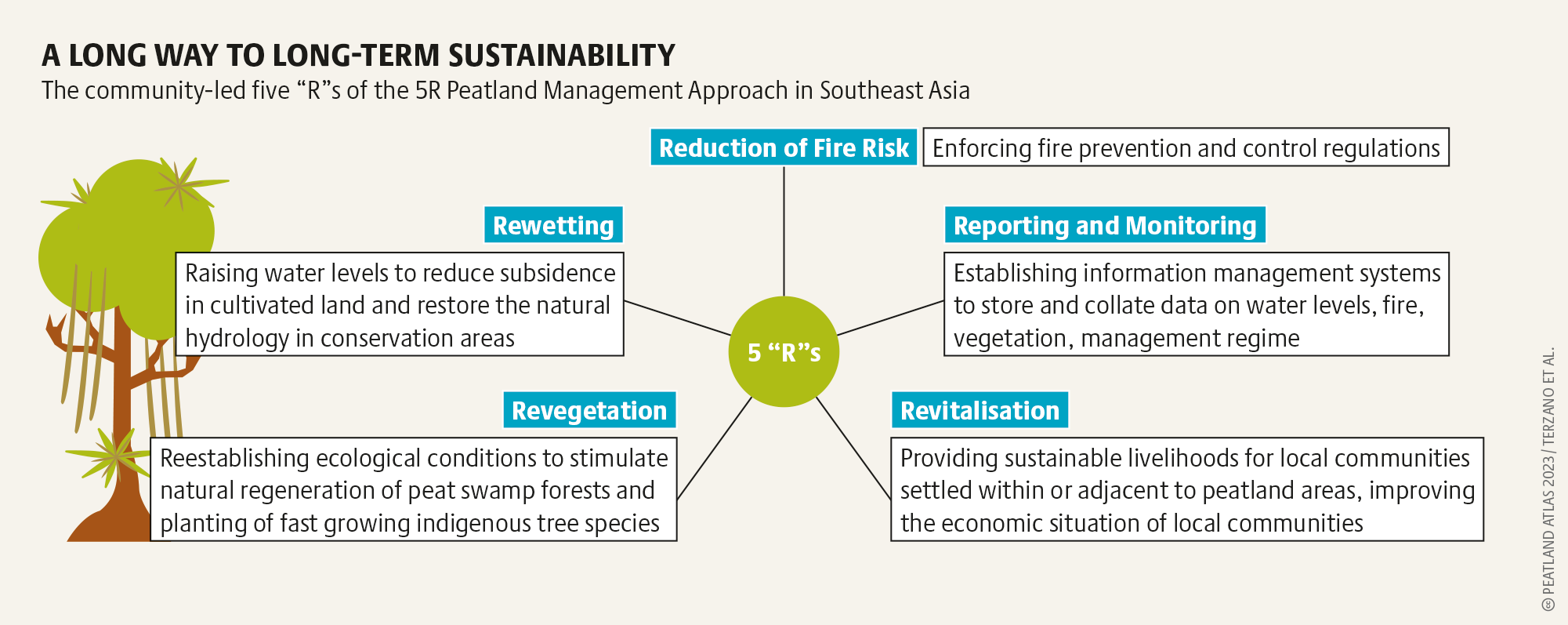 A LONG WAY TO LONG-TERM SUSTAINABILITY

The community-led five “R”s of the 5R Peatland Management Approach in Southeast Asia

Reduction of Fire Risk

Enforcing fire prevention and control regulations

Rewetting

Raising water levels to reduce subsidence in cultivated land and restore the natural hydrology in conservation areas

Reporting and Monitoring

Establishing information management systems to store and collate data on water levels, fire, vegetation, management regime

5 “R”s

Revegetation

Reestablishing ecological conditions to stimulate natural regeneration of peat swamp forests and planting of fast growing indigenous tree species

Revitalisation

Providing sustainable livelihoods for local communities settled within or adjacent to peatland areas, improving the economic situation of local communities

© PEATLAND ATLAS 2023 / TERZANO ET AL.